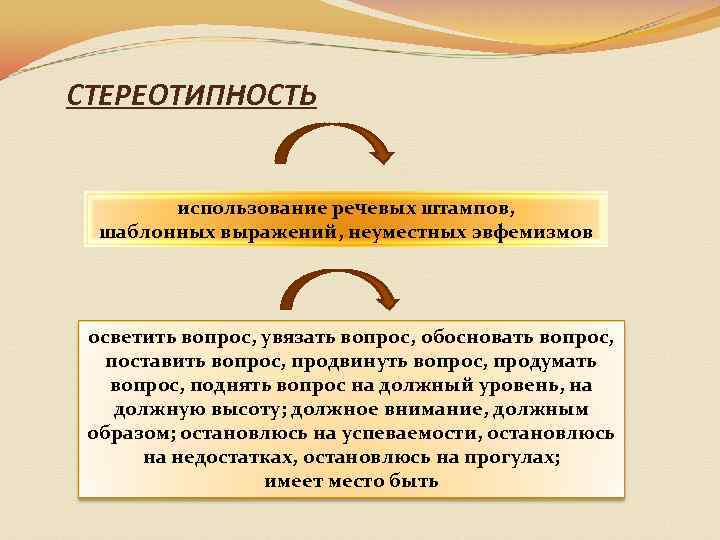 СТЕРЕОТИПНОСТЬ

использование речевых штампов, шаблонных выражений, неуместных эвфемизмов

осветить вопрос, увязать вопрос, обосновать вопрос, поставить вопрос, продвинуть вопрос, продумать вопрос, поднять вопрос на должный уровень, на должную высоту; должное внимание, должным образом; остановлюсь на успеваемости, остановлюсь на недостатках, остановлюсь на прогулах; имеет место быть